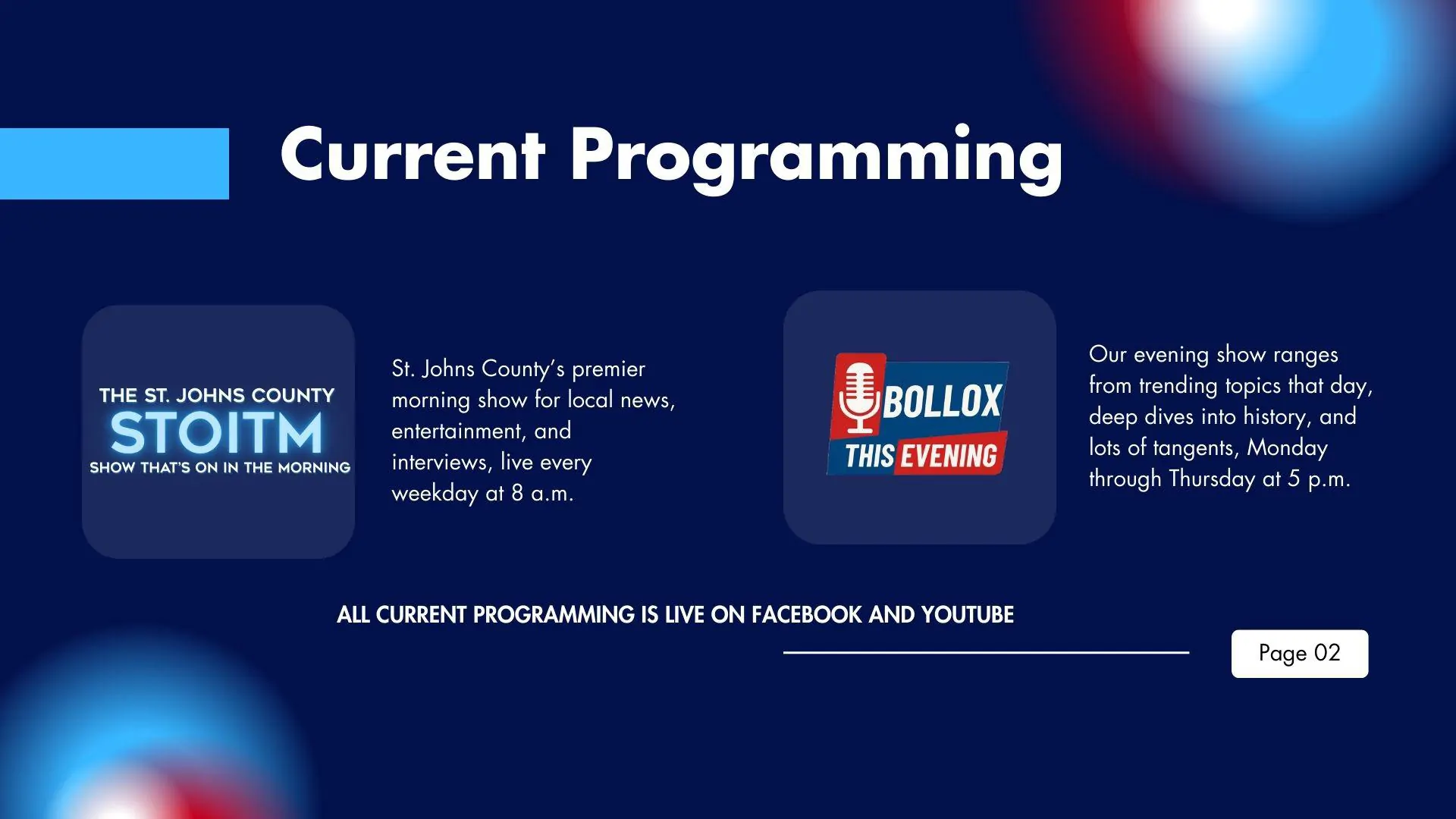 Current Programming

THE ST. JOHNS COUNTY
STOITM
SHOW THAT'S ON IN THE MORNING

St. Johns County's premier morning show for local news, entertainment, and interviews, live every weekday at 8 a.m.

BOLLOX
THIS EVENING

Our evening show ranges from trending topics that day, deep dives into history, and lots of tangents, Monday through Thursday at 5 p.m.

ALL CURRENT PROGRAMMING IS LIVE ON FACEBOOK AND YOUTUBE

Page 02